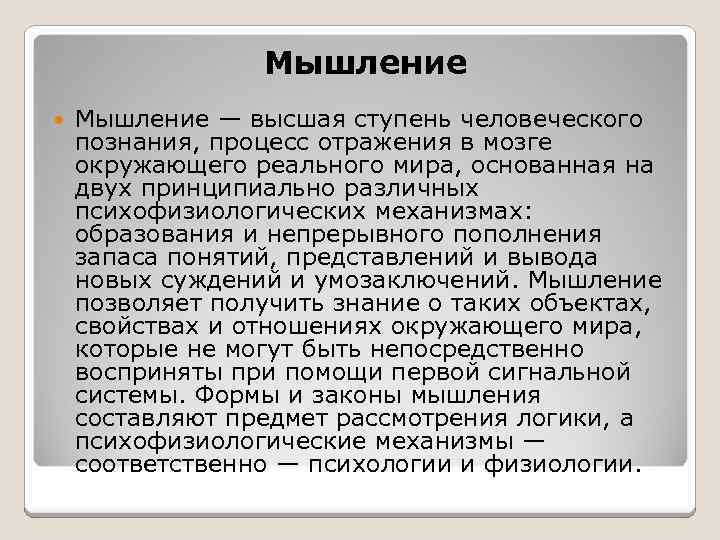 Мышление

Мышление — высшая ступень человеческого познания, процесс отражения в мозге окружающего реального мира, основанная на двух принципиально различных психофизиологических механизмах: образования и непрерывного пополнения запаса понятий, представлений и вывода новых суждений и умозаключений. Мышление позволяет получить знание о таких объектах, свойствах и отношениях окружающего мира, которые не могут быть непосредственно восприняты при помощи первой сигнальной системы. Формы и законы мышления составляют предмет рассмотрения логики, а психофизиологические механизмы — соответственно — психологии и физиологии.